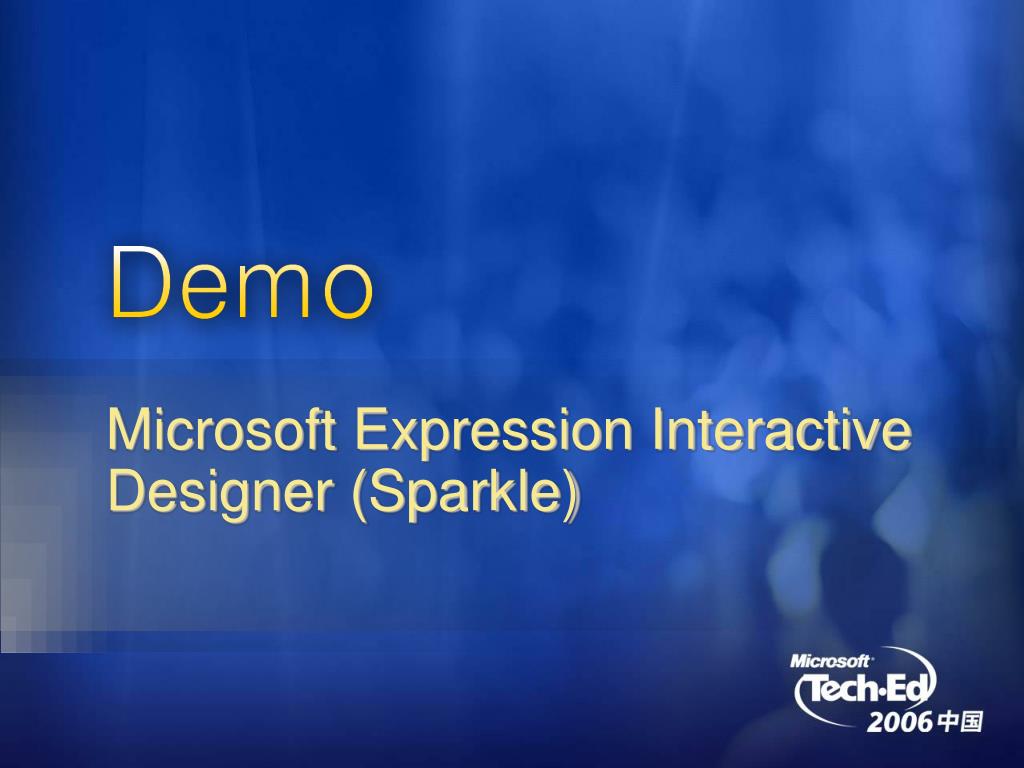 Demo

Microsoft Expression Interactive Designer (Sparkle)

Microsoft
Tech·Ed
2006 中国